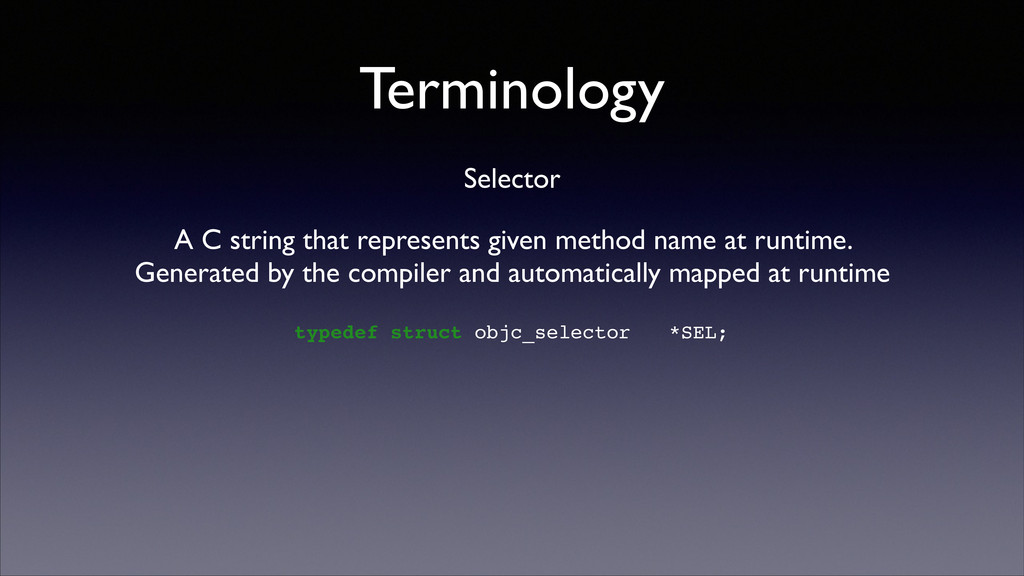 Terminology

Selector

A C string that represents given method name at runtime. Generated by the compiler and automatically mapped at runtime

typedef struct objc_selector *SEL;